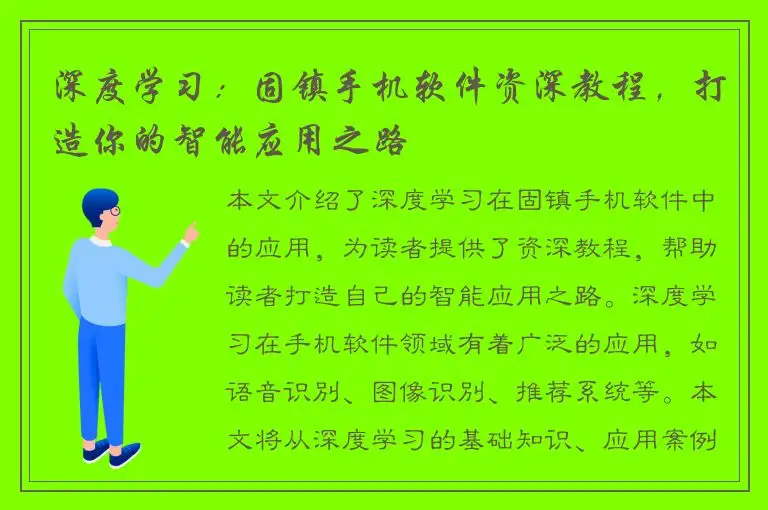 深度学习：固镇手机软件资深教程，打造你的智能应用之路

本文介绍了深度学习在固镇手机软件中的应用，为读者提供了资深教程，帮助读者打造自己的智能应用之路。深度学习在手机软件领域有着广泛的应用，如语音识别、图像识别、推荐系统等。本文将从深度学习的基础知识、应用案例